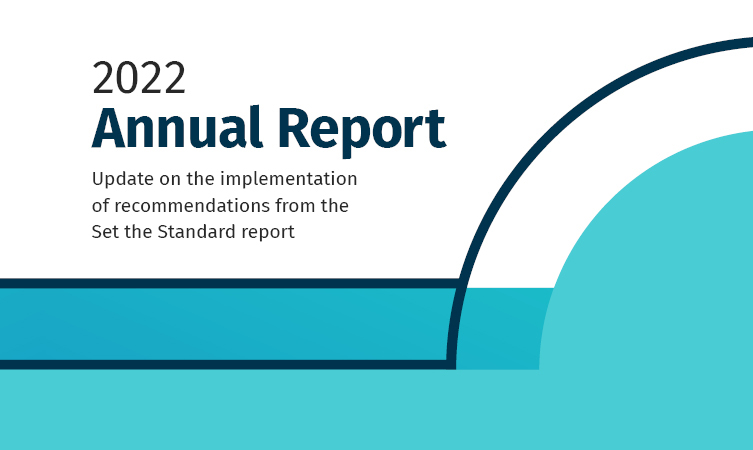 2022
Annual Report

Update on the implementation of recommendations from the Set the Standard report